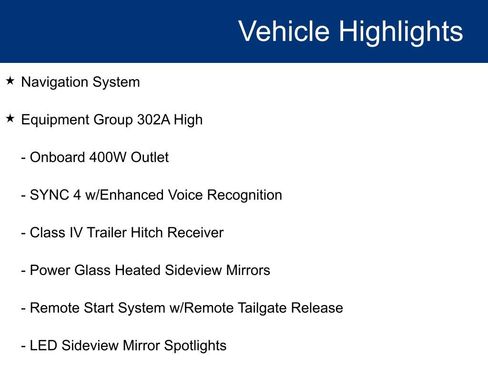 Vehicle Highlights

★ Navigation System

★ Equipment Group 302A High

- Onboard 400W Outlet

- SYNC 4 w/Enhanced Voice Recognition

- Class IV Trailer Hitch Receiver

- Power Glass Heated Sideview Mirrors

- Remote Start System w/Remote Tailgate Release

- LED Sideview Mirror Spotlights